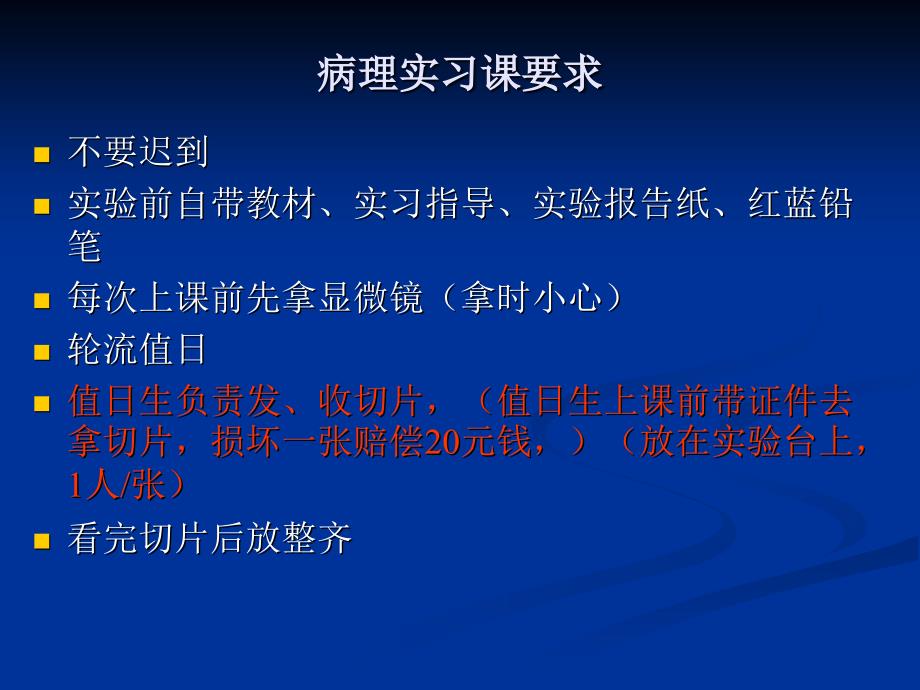 病理实习课要求

■ 不要迟到
■ 实验前自带教材、实习指导、实验报告纸、红蓝铅笔
■ 每次上课前先拿显微镜（拿时小心）
■ 轮流值日
■ 值日生负责发、收切片，（值日生上课前带证件去拿切片，损坏一张赔偿20元钱，）（放在实验台上，1人/张）
■ 看完切片后放整齐